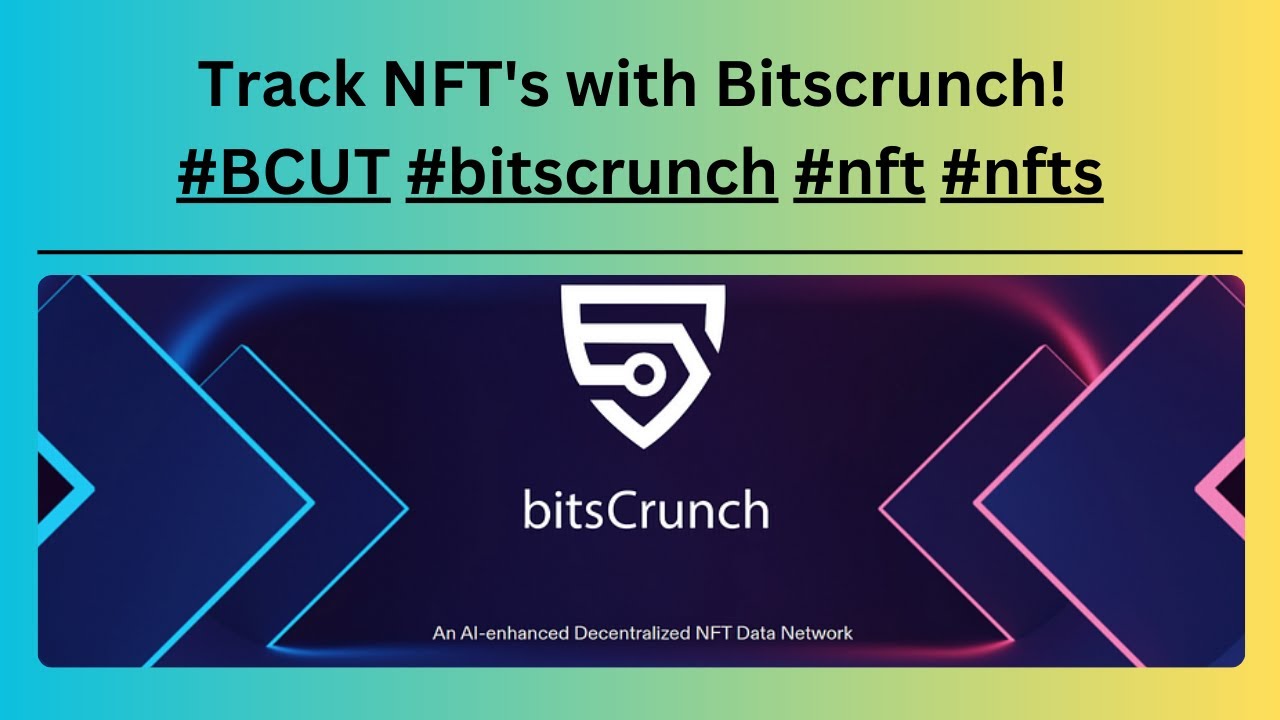 Track NFT's with Bitscrunch!
#BCUT #bitscrunch #nft #nfts

bitsCrunch

An AI-enhanced Decentralized NFT Data Network